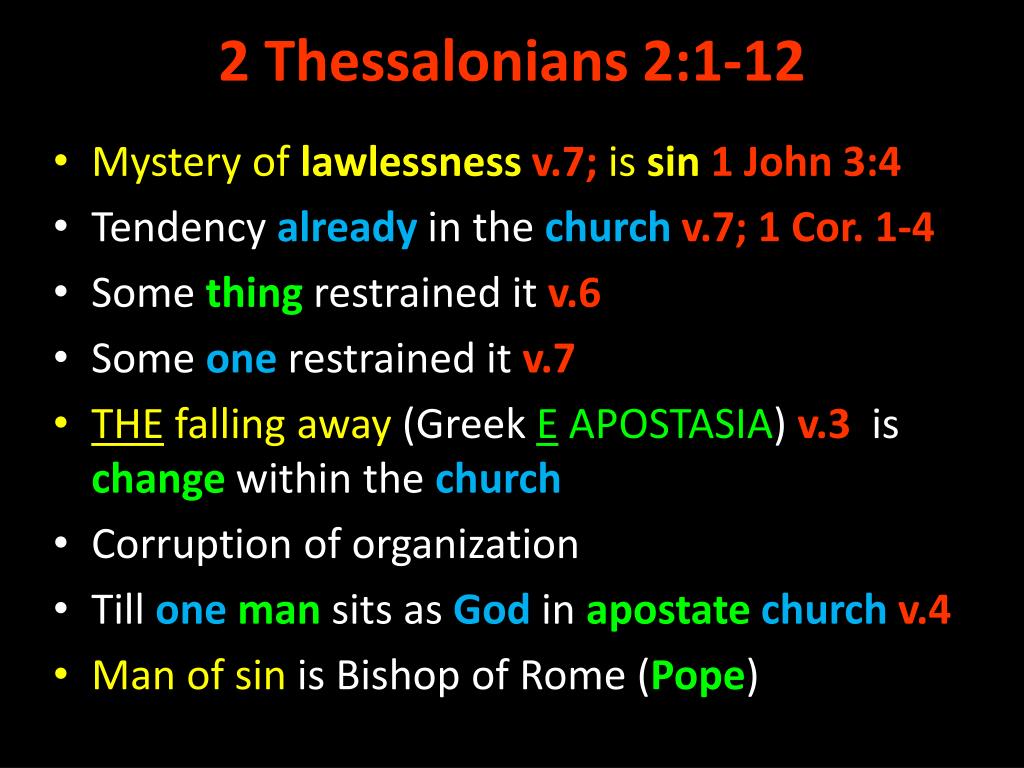 2 Thessalonians 2:1-12

• Mystery of lawlessness v.7; is sin 1 John 3:4
• Tendency already in the church v.7; 1 Cor. 1-4
• Some thing restrained it v.6
• Some one restrained it v.7
• THE falling away (Greek E APOSTASIA) v.3 is change within the church
• Corruption of organization
• Till one man sits as God in apostate church v.4
• Man of sin is Bishop of Rome (Pope)